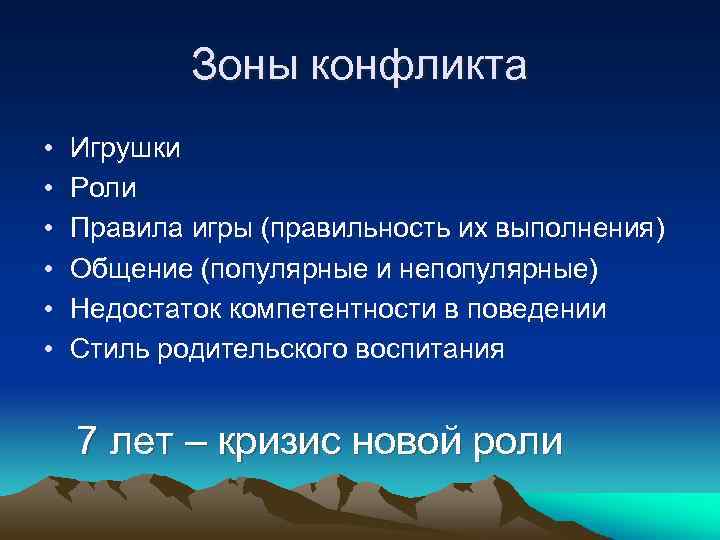 Зоны конфликта

• Игрушки
• Роли
• Правила игры (правильность их выполнения)
• Общение (популярные и непопулярные)
• Недостаток компетентности в поведении
• Стиль родительского воспитания

7 лет – кризис новой роли